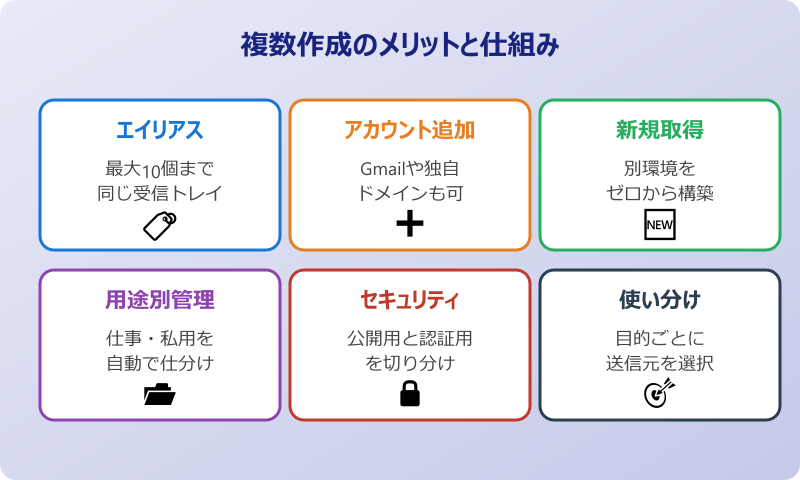 複数作成のメリットと仕組み

エイリアス

最大10個まで
同じ受信トレイ

アカウント追加

Gmailや独自
ドメインも可

新規取得

別環境を
ゼロから構築

NEW

用途別管理

仕事・私用を
自動で仕分け

セキュリティ

公開用と認証用
を切り分け

使い分け

目的ごとに
送信元を選択